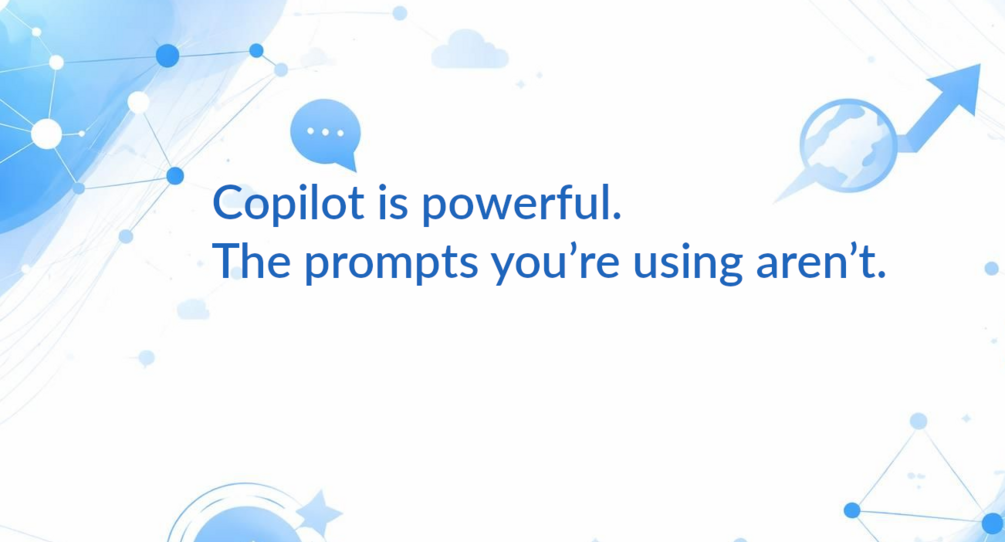 Copilot is powerful.
The prompts you’re using aren’t.